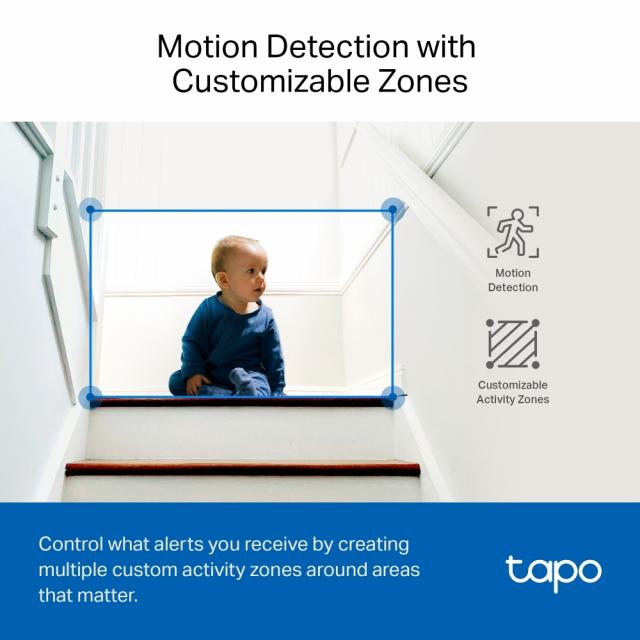 Motion Detection with Customizable Zones

Motion Detection

Customizable Activity Zones

Control what alerts you receive by creating multiple custom activity zones around areas that matter.

tapo